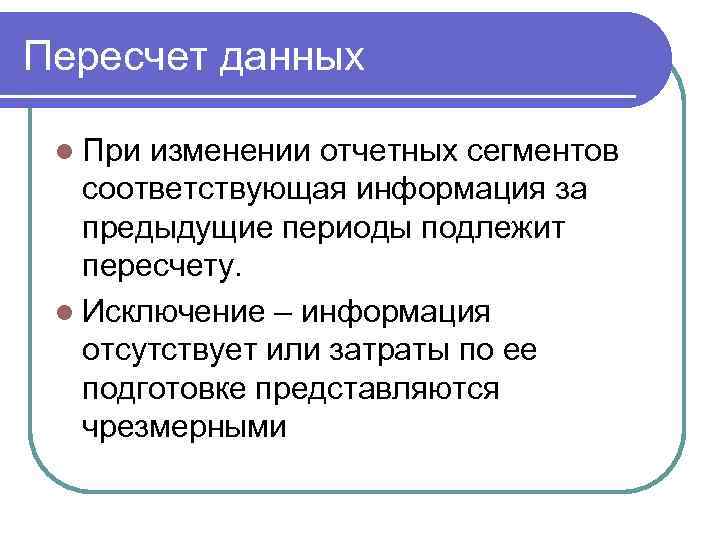 Пересчет данных

При изменении отчетных сегментов соответствующая информация за предыдущие периоды подлежит пересчету.

Исключение – информация отсутствует или затраты по ее подготовке представляются чрезмерными